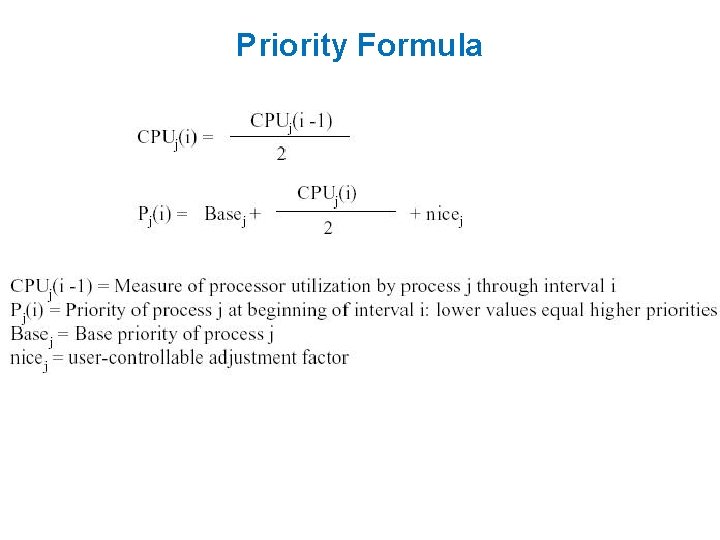 Priority Formula

$CPU_j(i) = \frac{CPU_j(i-1)}{2}$

$P_j(i) = Base_j + \frac{CPU_j(i)}{2} + nice_j$

$CPU_j(i-1)$ = Measure of processor utilization by process j through interval i
$P_j(i)$ = Priority of process j at beginning of interval i: lower values equal higher priorities
$Base_j$ = Base priority of process j
$nice_j$ = user-controllable adjustment factor